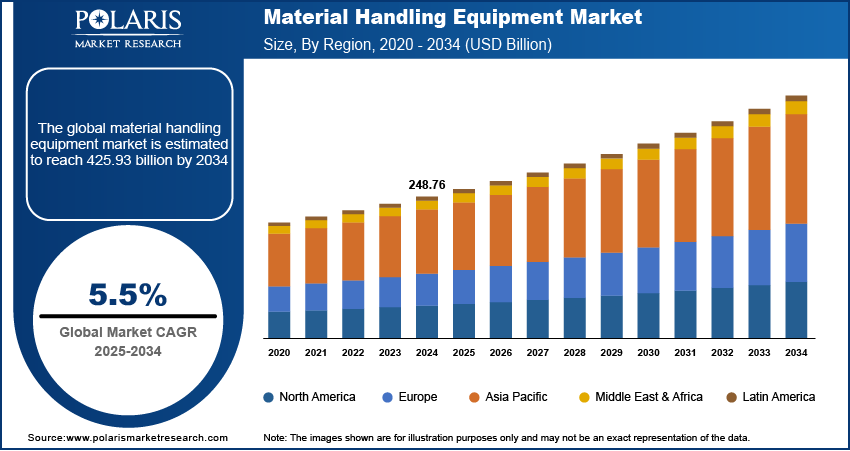 POLARIS
MARKET RESEARCH

Material Handling Equipment Market
Size, By Region, 2020 - 2034 (USD Billion)

The global material handling equipment market is estimated to reach 425.93 billion by 2034

5.5%
Global Market CAGR
2025-2034

248.76

2020 2021 2022 2023 2024 2025 2026 2027 2028 2029 2030 2031 2032 2033 2034

North America Europe Asia Pacific Middle East & Africa Latin America

Source:www.polarismarketresearch.com

Note: The images shown are for illustration purposes only and may not be an exact representation of the data.